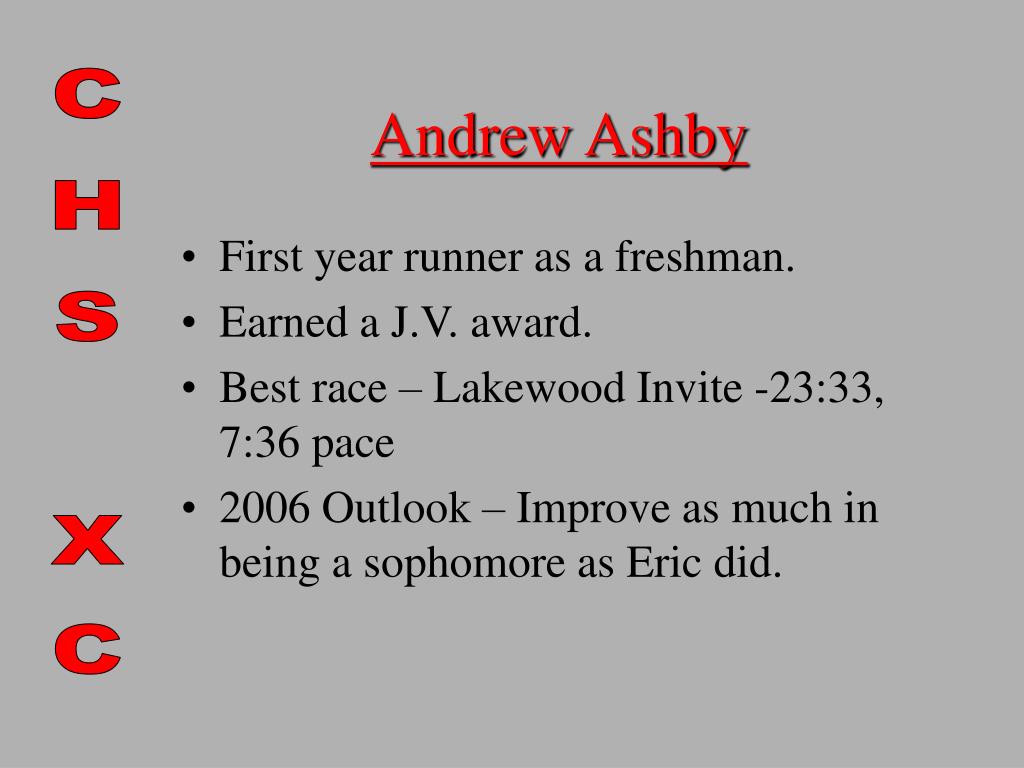 C
H
S

X
C

Andrew Ashby

• First year runner as a freshman.
• Earned a J.V. award.
• Best race – Lakewood Invite -23:33, 7:36 pace
• 2006 Outlook – Improve as much in being a sophomore as Eric did.